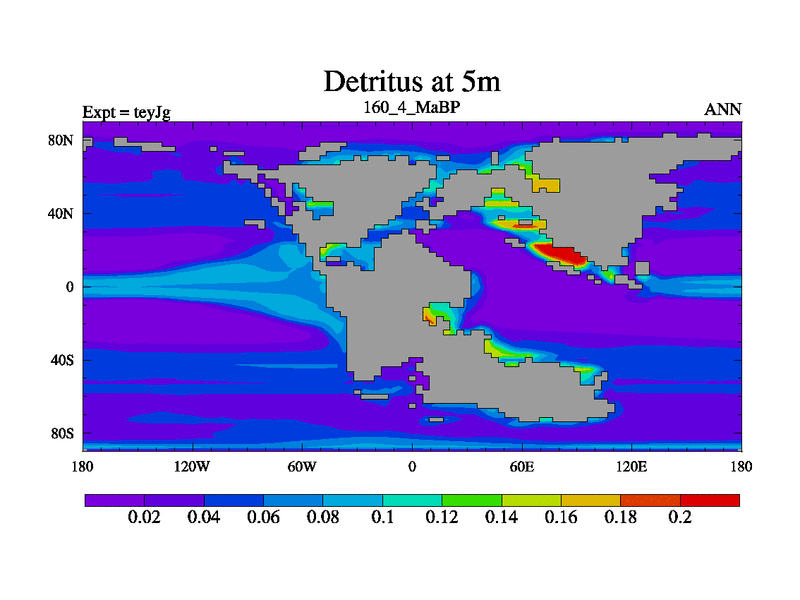 Detritus at 5m

Expt = teyJg

160_4_MaBP

ANN

80N
40N
0
40S
80S

180 120W 60W 0 60E 120E 180

0.02 0.04 0.06 0.08 0.1 0.12 0.14 0.16 0.18 0.2